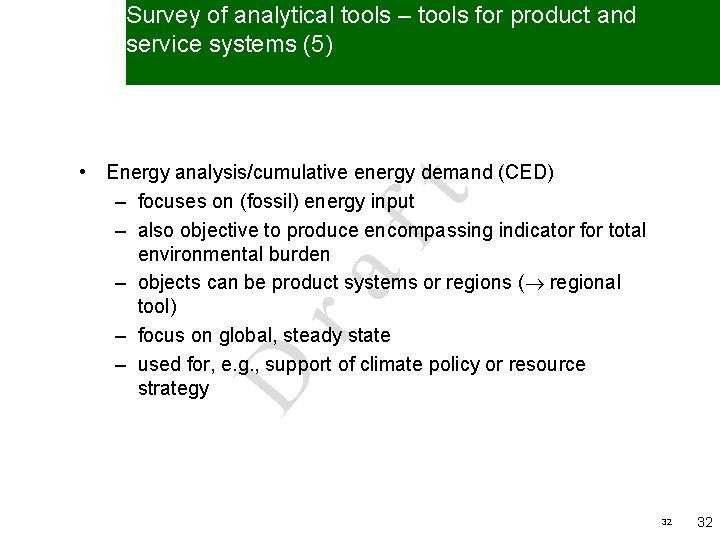 Survey of analytical tools – tools for product and service systems (5)

• Energy analysis/cumulative energy demand (CED)
– focuses on (fossil) energy input
– also objective to produce encompassing indicator for total environmental burden
– objects can be product systems or regions ($\rightarrow$ regional tool)
– focus on global, steady state
– used for, e.g., support of climate policy or resource strategy

Draft

32 32